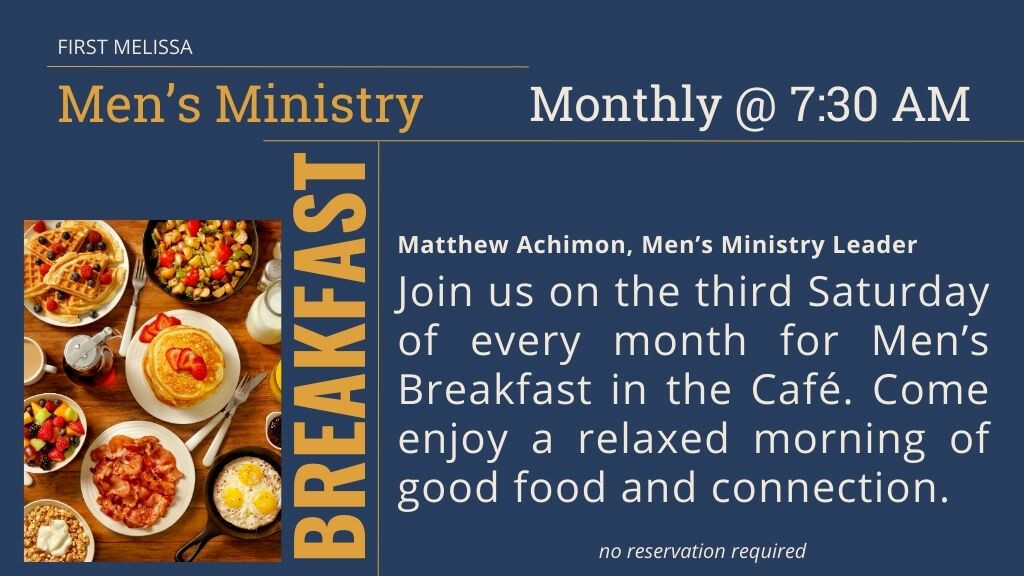 FIRST MELISSA

Men's Ministry

Monthly @ 7:30 AM

BREAKFAST

Matthew Achimon, Men's Ministry Leader

Join us on the third Saturday of every month for Men's Breakfast in the Café. Come enjoy a relaxed morning of good food and connection.

no reservation required